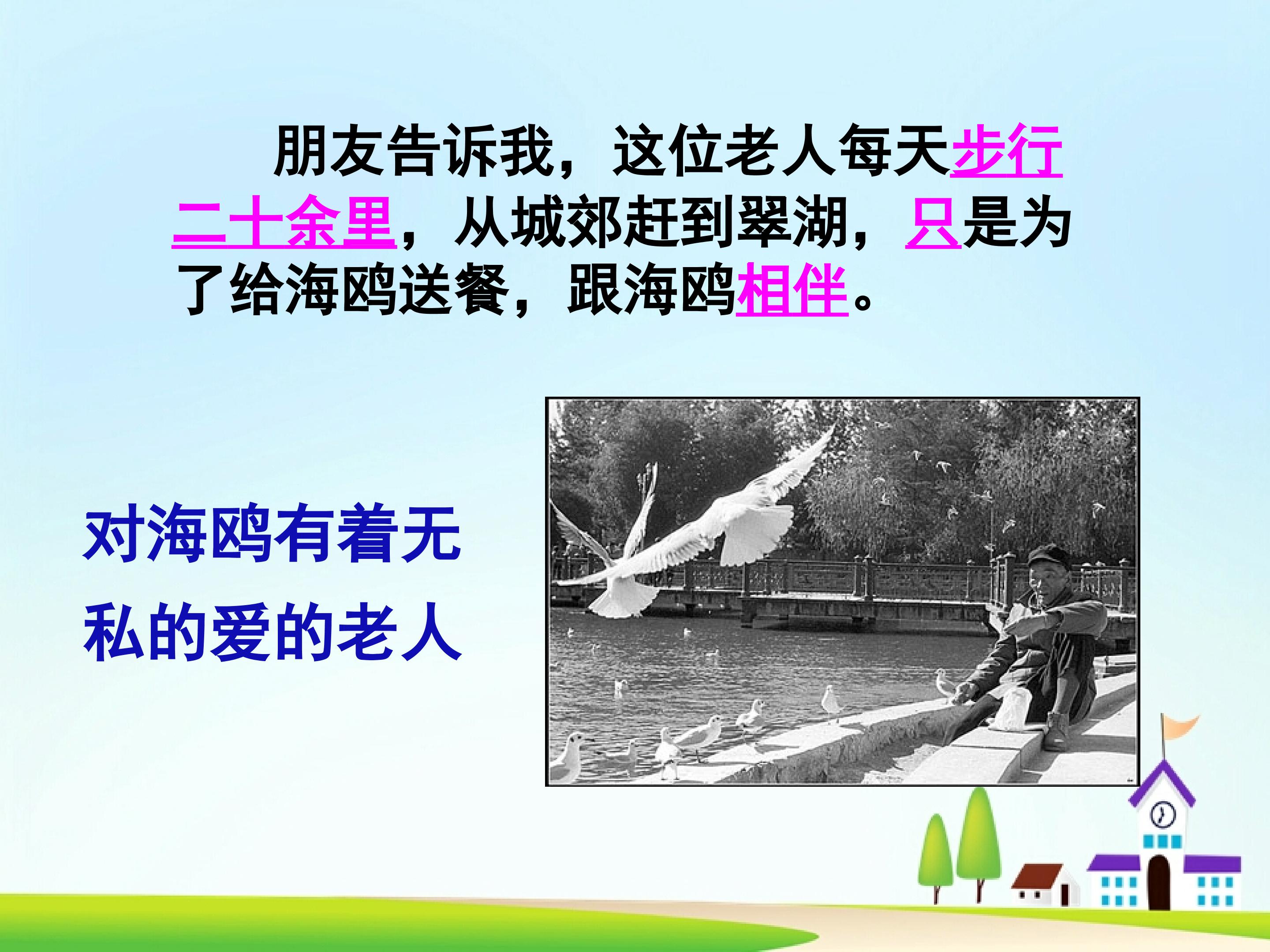 朋友告诉我，这位老人每天步行二十余里，从城郊赶到翠湖，只是为了给海鸥送餐，跟海鸥相伴。

对海鸥有着无私的爱的老人